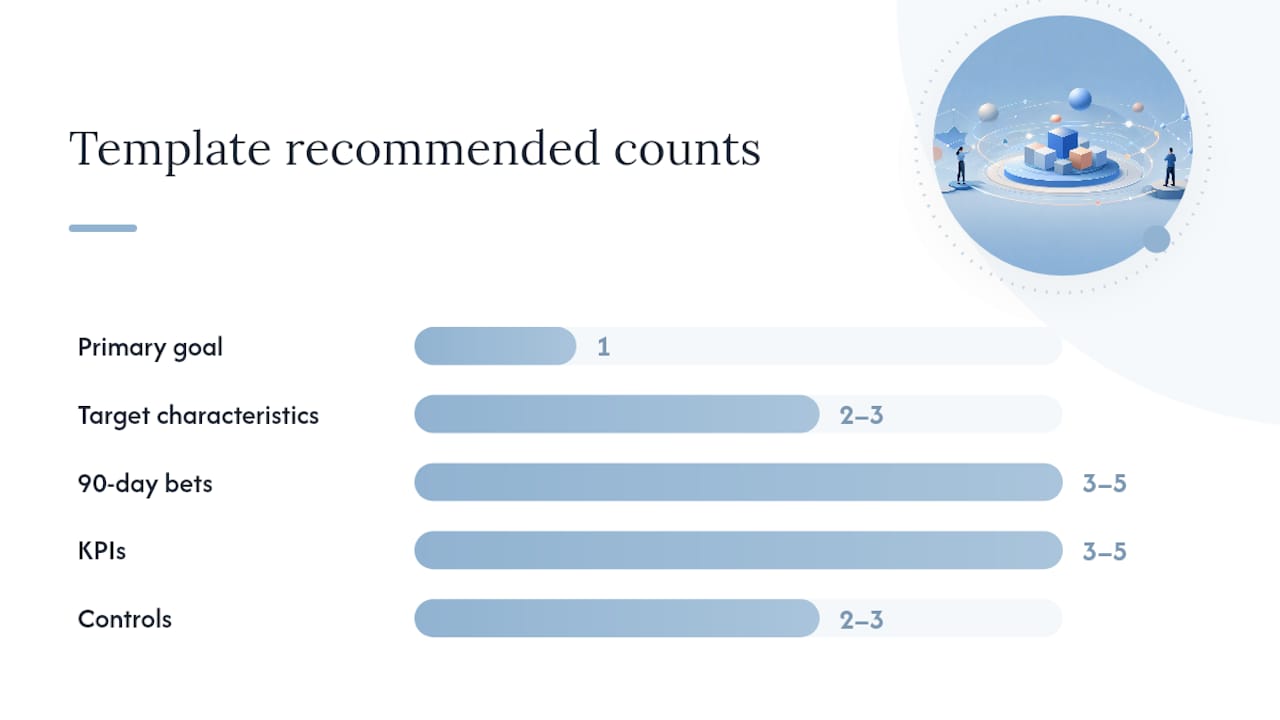 Template recommended counts

Primary goal 1

Target characteristics 2–3

90-day bets 3–5

KPIs 3–5

Controls 2–3